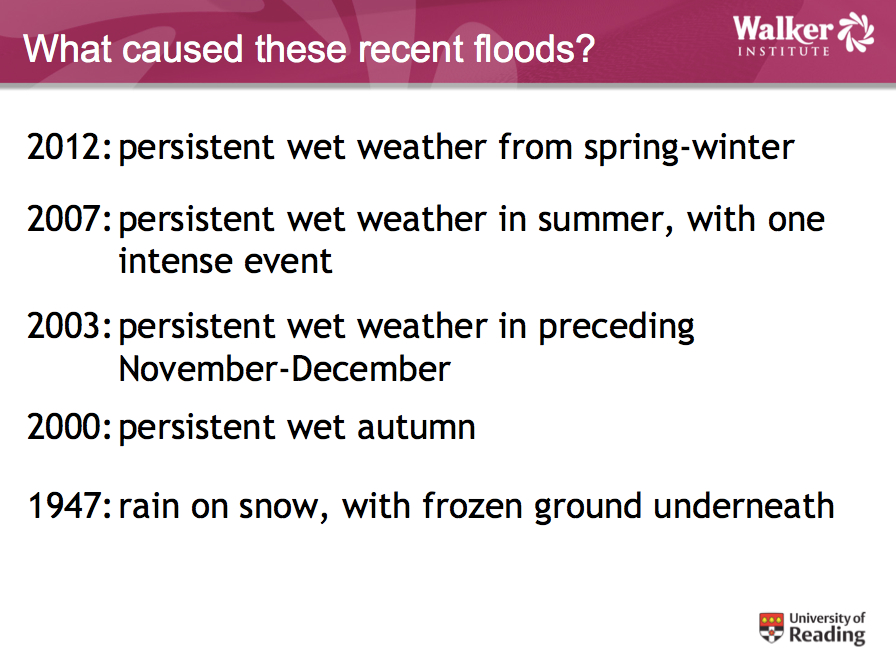 What caused these recent floods?

Walker INSTITUTE

2012: persistent wet weather from spring-winter

2007: persistent wet weather in summer, with one intense event

2003: persistent wet weather in preceding November-December

2000: persistent wet autumn

1947: rain on snow, with frozen ground underneath

University of Reading